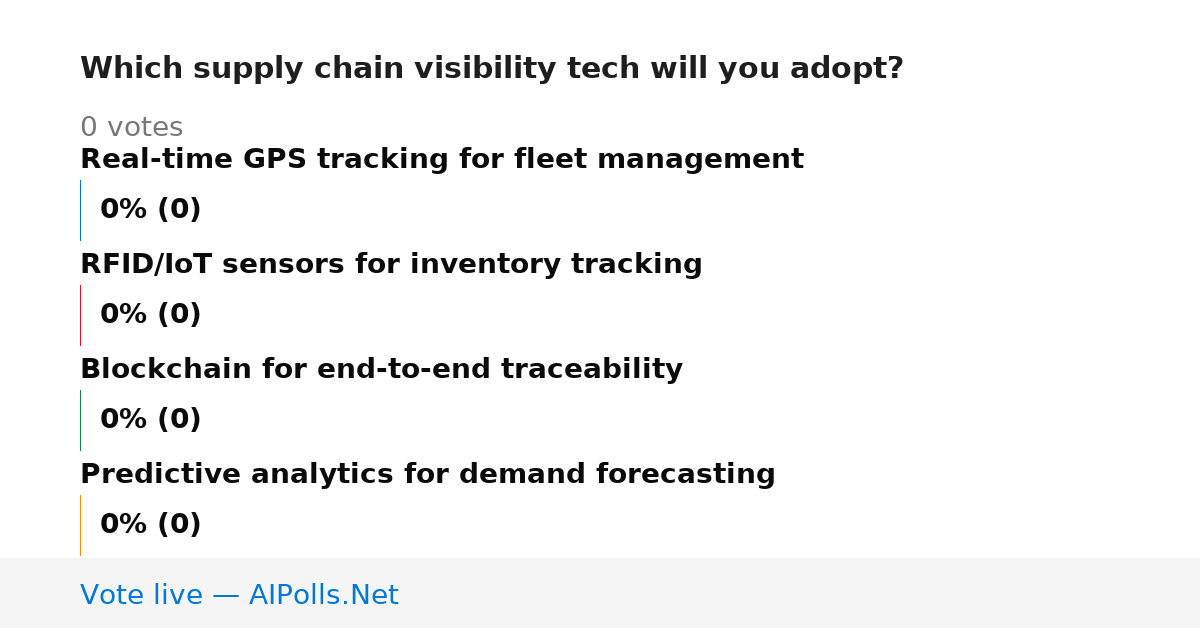 Which supply chain visibility tech will you adopt?

0 votes

Real-time GPS tracking for fleet management

0% (0)

RFID/IoT sensors for inventory tracking

0% (0)

Blockchain for end-to-end traceability

0% (0)

Predictive analytics for demand forecasting

0% (0)

Vote live — AIPolls.Net